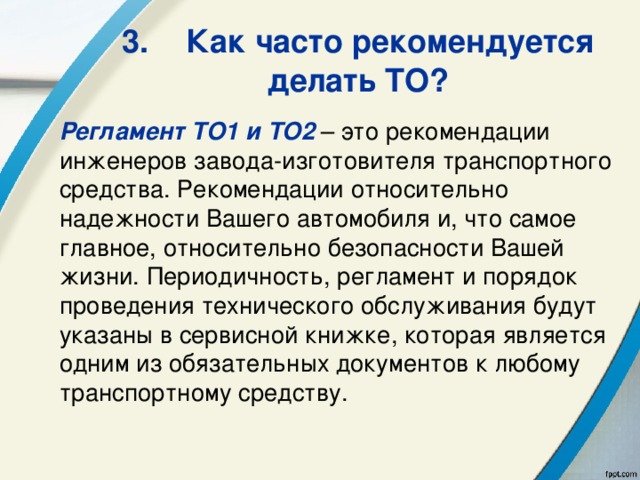 3. Как часто рекомендуется делать ТО?

Регламент ТО1 и ТО2 – это рекомендации инженеров завода-изготовителя транспортного средства. Рекомендации относительно надежности Вашего автомобиля и, что самое главное, относительно безопасности Вашей жизни. Периодичность, регламент и порядок проведения технического обслуживания будут указаны в сервисной книжке, которая является одним из обязательных документов к любому транспортному средству.

fppt.com